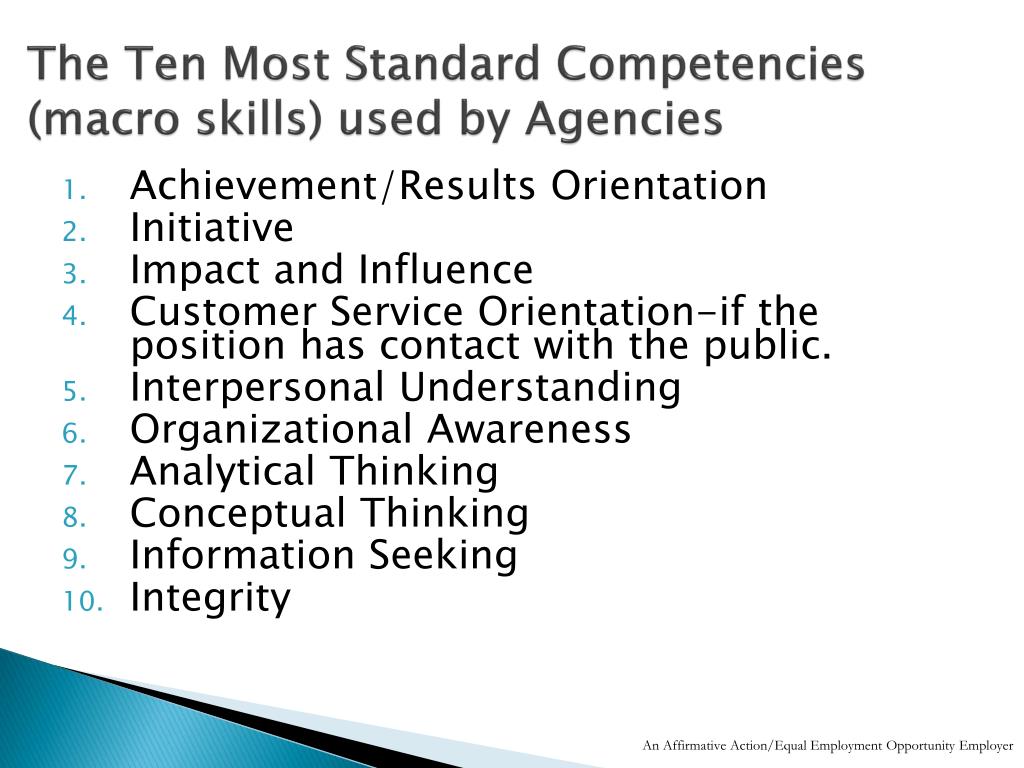 The Ten Most Standard Competencies (macro skills) used by Agencies

1. Achievement/Results Orientation
2. Initiative
3. Impact and Influence
4. Customer Service Orientation-if the position has contact with the public.
5. Interpersonal Understanding
6. Organizational Awareness
7. Analytical Thinking
8. Conceptual Thinking
9. Information Seeking
10. Integrity

An Affirmative Action/Equal Employment Opportunity Employer